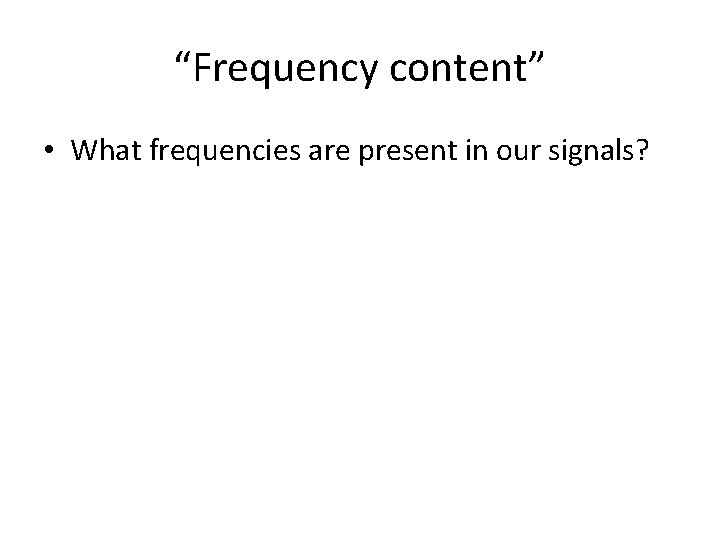 “Frequency content”

• What frequencies are present in our signals?